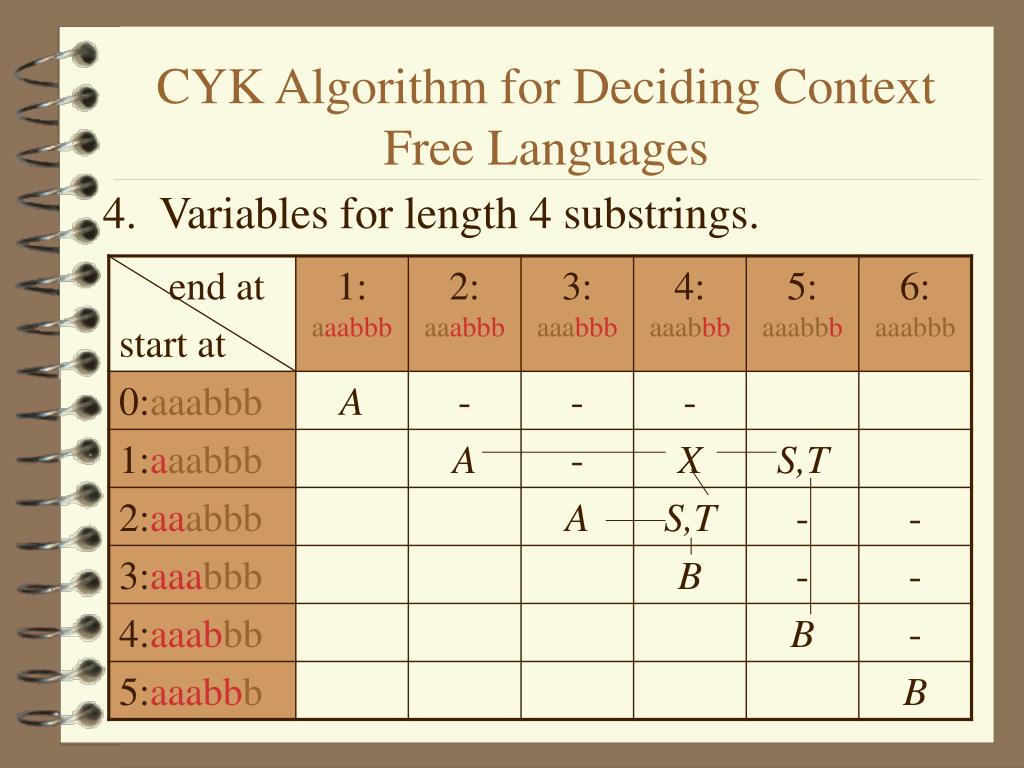 CYK Algorithm for Deciding Context Free Languages

4. Variables for length 4 substrings.

| end at / start at | 1: aaabbb | 2: aaabbb | 3: aaabbb | 4: aaabbb | 5: aaabbb | 6: aaabbb |
|---|---|---|---|---|---|---|
| 0:aaabbb | $A$ | - | - | - | | |
| 1:aaabbb | | $A$ | - | $X$ | $S,T$ | |
| 2:aaabbb | | | $A$ | $S,T$ | - | - |
| 3:aaabbb | | | | $B$ | - | - |
| 4:aaabbb | | | | | $B$ | - |
| 5:aaabbb | | | | | | $B$ |